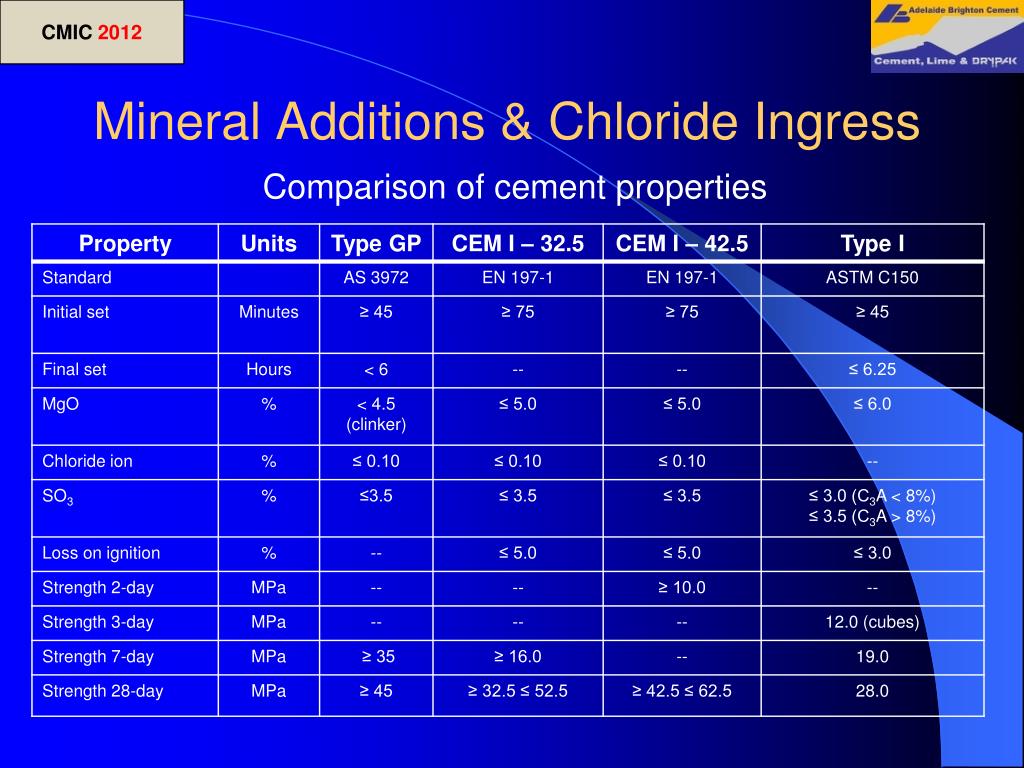 CMIC 2012

Adelaide Brighton Cement
Cement, Lime & DRYPAK

Mineral Additions & Chloride Ingress

Comparison of cement properties

| Property | Units | Type GP | CEM I – 32.5 | CEM I – 42.5 | Type I |
|---|---|---|---|---|---|
| Standard | | AS 3972 | EN 197-1 | EN 197-1 | ASTM C150 |
| Initial set | Minutes | ≥ 45 | ≥ 75 | ≥ 75 | ≥ 45 |
| Final set | Hours | < 6 | -- | -- | ≤ 6.25 |
| MgO | % | < 4.5 (clinker) | ≤ 5.0 | ≤ 5.0 | ≤ 6.0 |
| Chloride ion | % | ≤ 0.10 | ≤ 0.10 | ≤ 0.10 | -- |
| $SO_3$ | % | ≤3.5 | ≤ 3.5 | ≤ 3.5 | ≤ 3.0 ($C_3A$ < 8%) ≤ 3.5 ($C_3A$ > 8%) |
| Loss on ignition | % | -- | ≤ 5.0 | ≤ 5.0 | ≤ 3.0 |
| Strength 2-day | MPa | -- | -- | ≥ 10.0 | -- |
| Strength 3-day | MPa | -- | -- | -- | 12.0 (cubes) |
| Strength 7-day | MPa | ≥ 35 | ≥ 16.0 | -- | 19.0 |
| Strength 28-day | MPa | ≥ 45 | ≥ 32.5 ≤ 52.5 | ≥ 42.5 ≤ 62.5 | 28.0 |